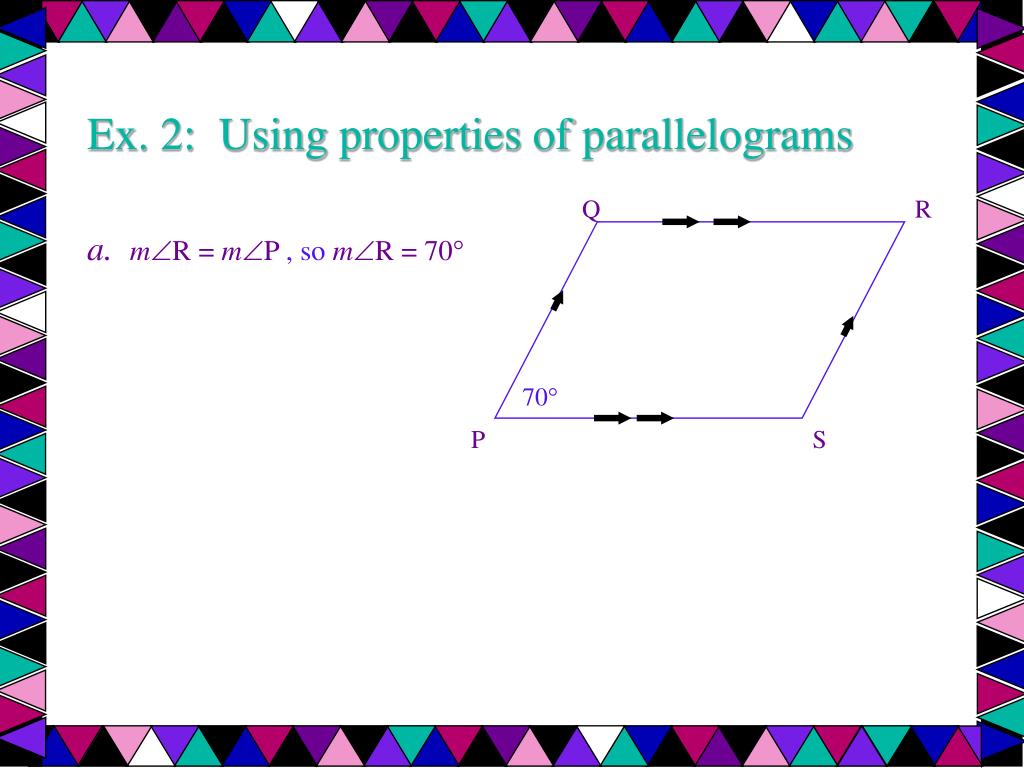 Ex. 2: Using properties of parallelograms

a. $m\angle R = m\angle P$ , so $m\angle R = 70°$

Q R

70°

P S